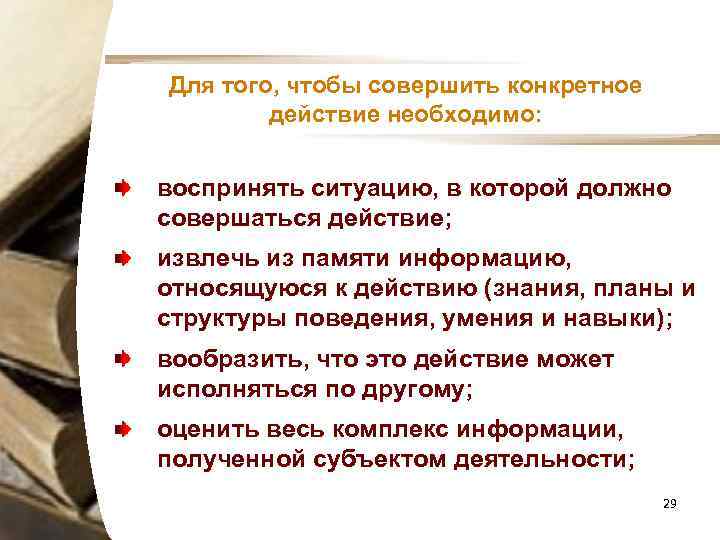 Для того, чтобы совершить конкретное действие необходимо:

воспринять ситуацию, в которой должно совершаться действие;

извлечь из памяти информацию, относящуюся к действию (знания, планы и структуры поведения, умения и навыки);

вообразить, что это действие может исполняться по другому;

оценить весь комплекс информации, полученной субъектом деятельности;

29